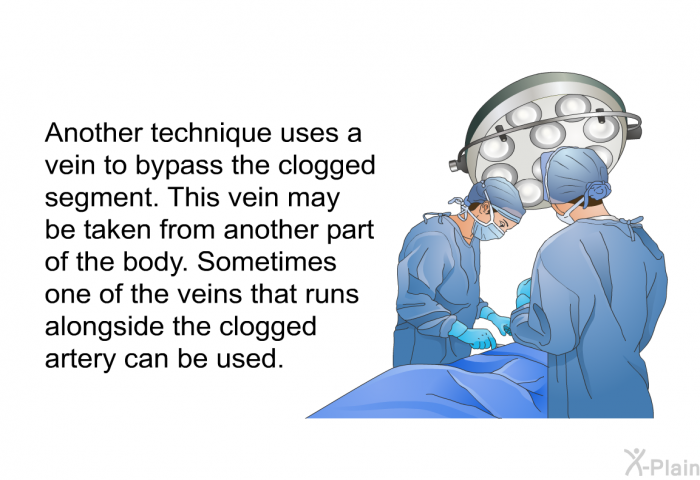 Another technique uses a vein to bypass the clogged segment. This vein may be taken from another part of the body. Sometimes one of the veins that runs alongside the clogged artery can be used.

X-Plain